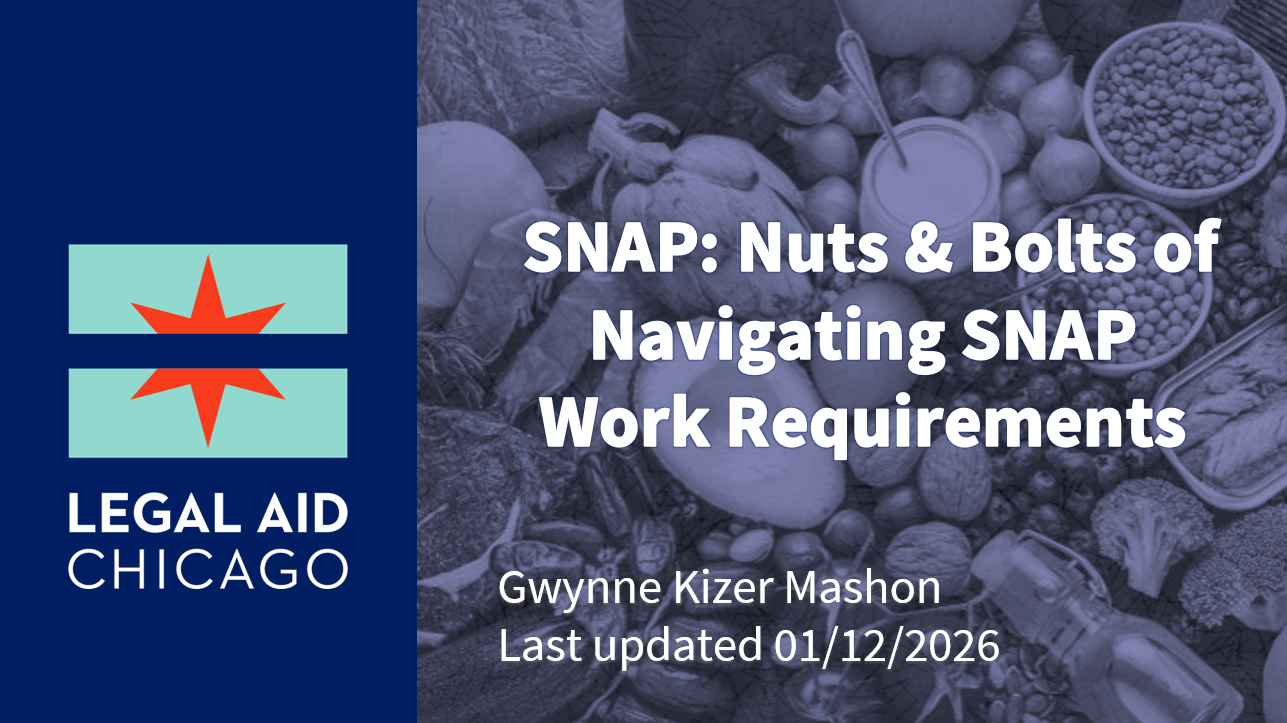 LEGAL AID
CHICAGO

SNAP: Nuts & Bolts of Navigating SNAP Work Requirements

Gwynne Kizer Mashon
Last updated 01/12/2026